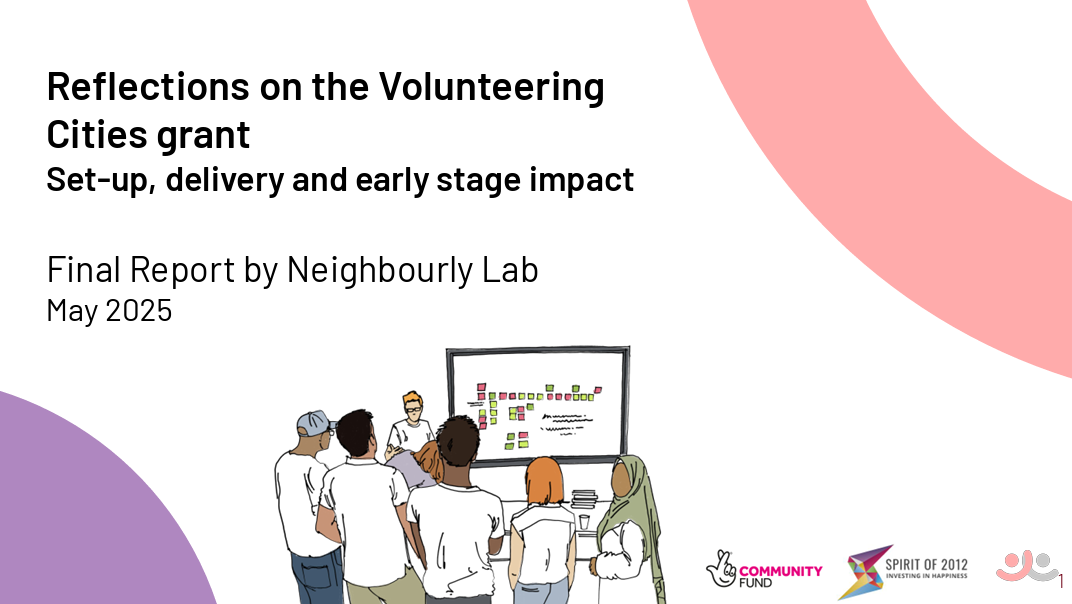 Reflections on the Volunteering Cities grant
Set-up, delivery and early stage impact

Final Report by Neighbourly Lab
May 2025

COMMUNITY FUND

SPIRIT OF 2012
INVESTING IN HAPPINESS

1